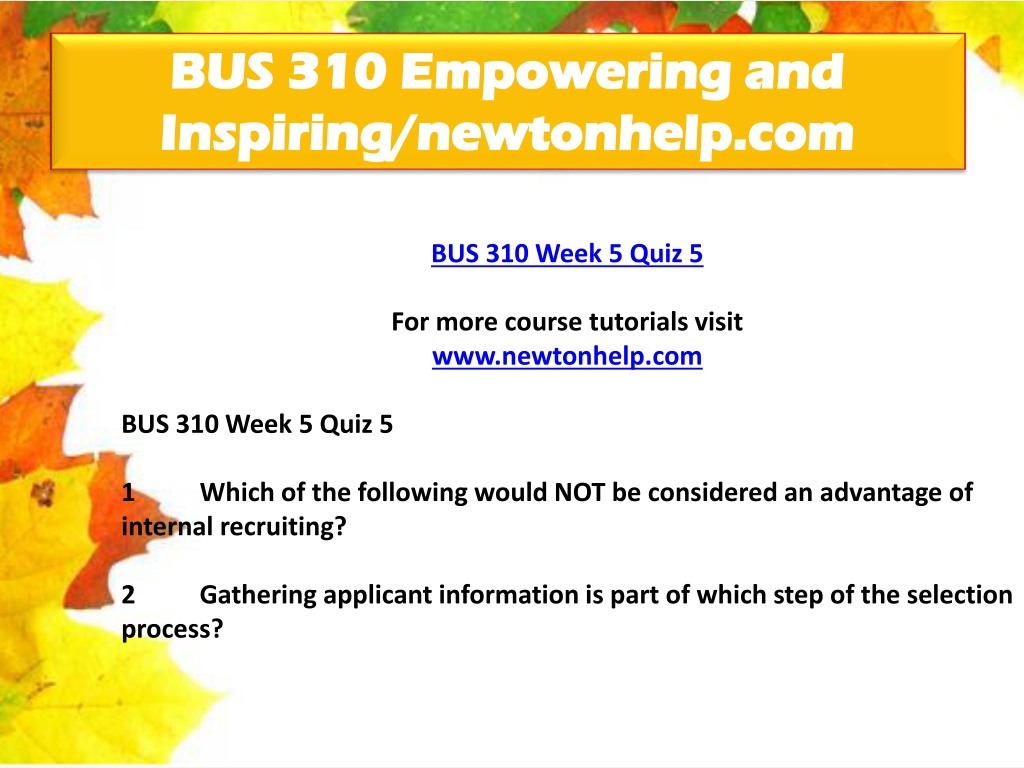 BUS 310 Empowering and Inspiring/newtonhelp.com

BUS 310 Week 5 Quiz 5

For more course tutorials visit
www.newtonhelp.com

BUS 310 Week 5 Quiz 5

1 Which of the following would NOT be considered an advantage of internal recruiting?

2 Gathering applicant information is part of which step of the selection process?